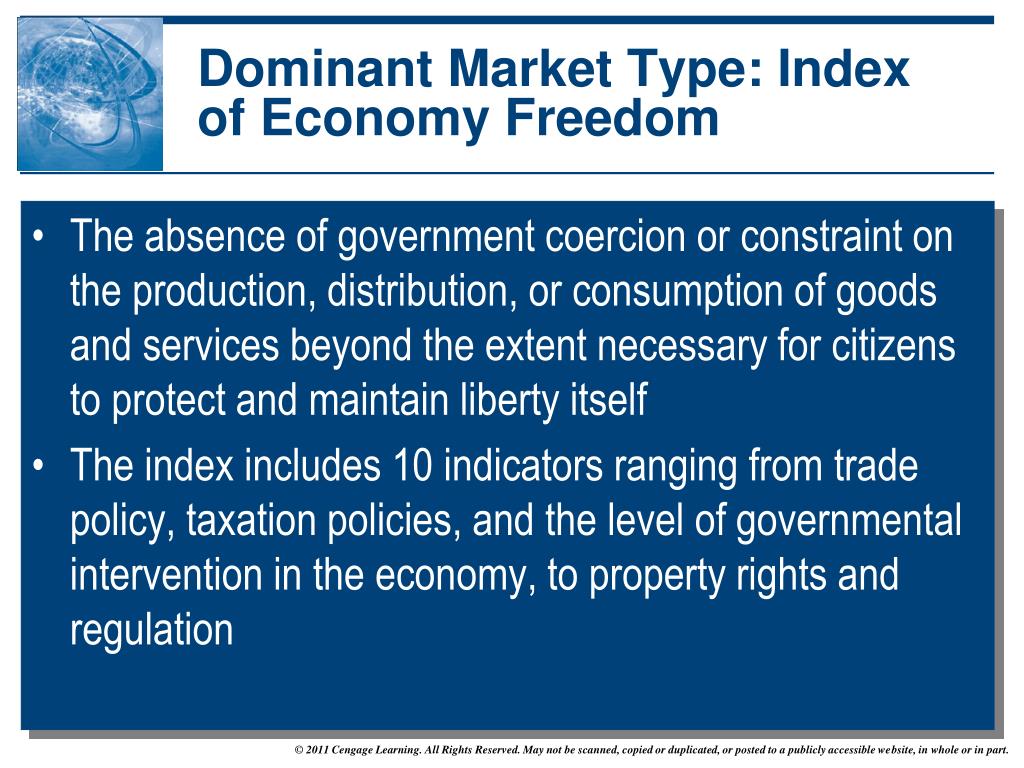 Dominant Market Type: Index of Economy Freedom

• The absence of government coercion or constraint on the production, distribution, or consumption of goods and services beyond the extent necessary for citizens to protect and maintain liberty itself
• The index includes 10 indicators ranging from trade policy, taxation policies, and the level of governmental intervention in the economy, to property rights and regulation

© 2011 Cengage Learning. All Rights Reserved. May not be scanned, copied or duplicated, or posted to a publicly accessible website, in whole or in part.